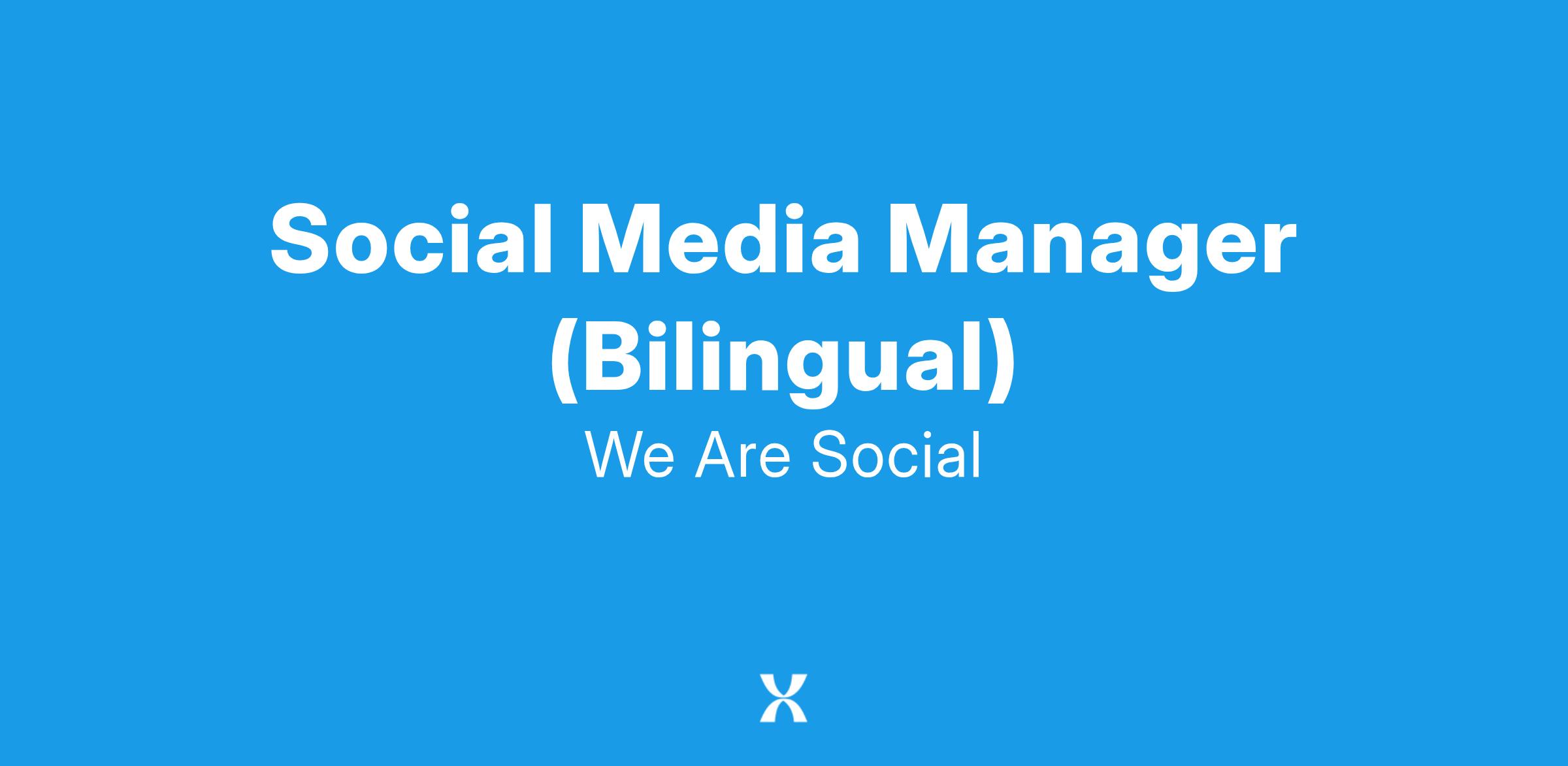 Social Media Manager (Bilingual)

We Are Social